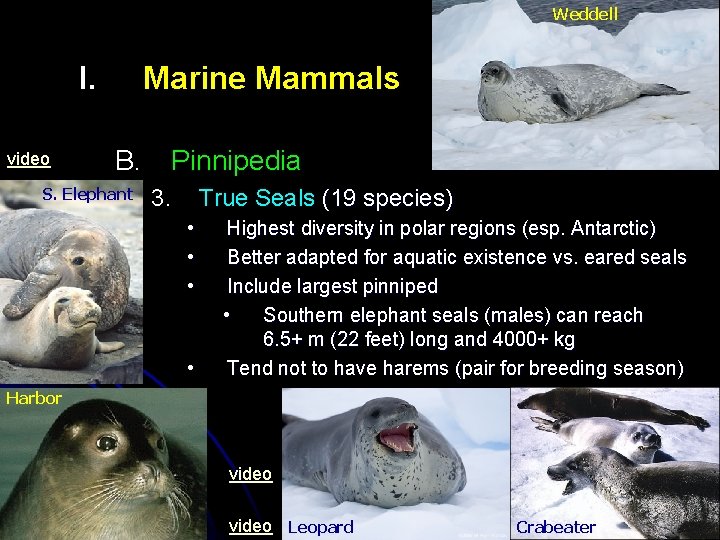 Weddell

I. Marine Mammals

video

B. Pinnipedia

S. Elephant

3. True Seals (19 species)

• Highest diversity in polar regions (esp. Antarctic)
• Better adapted for aquatic existence vs. eared seals
• Include largest pinniped
• Southern elephant seals (males) can reach 6.5+ m (22 feet) long and 4000+ kg
• Tend not to have harems (pair for breeding season)

Harbor

video

video

Leopard

Crabeater